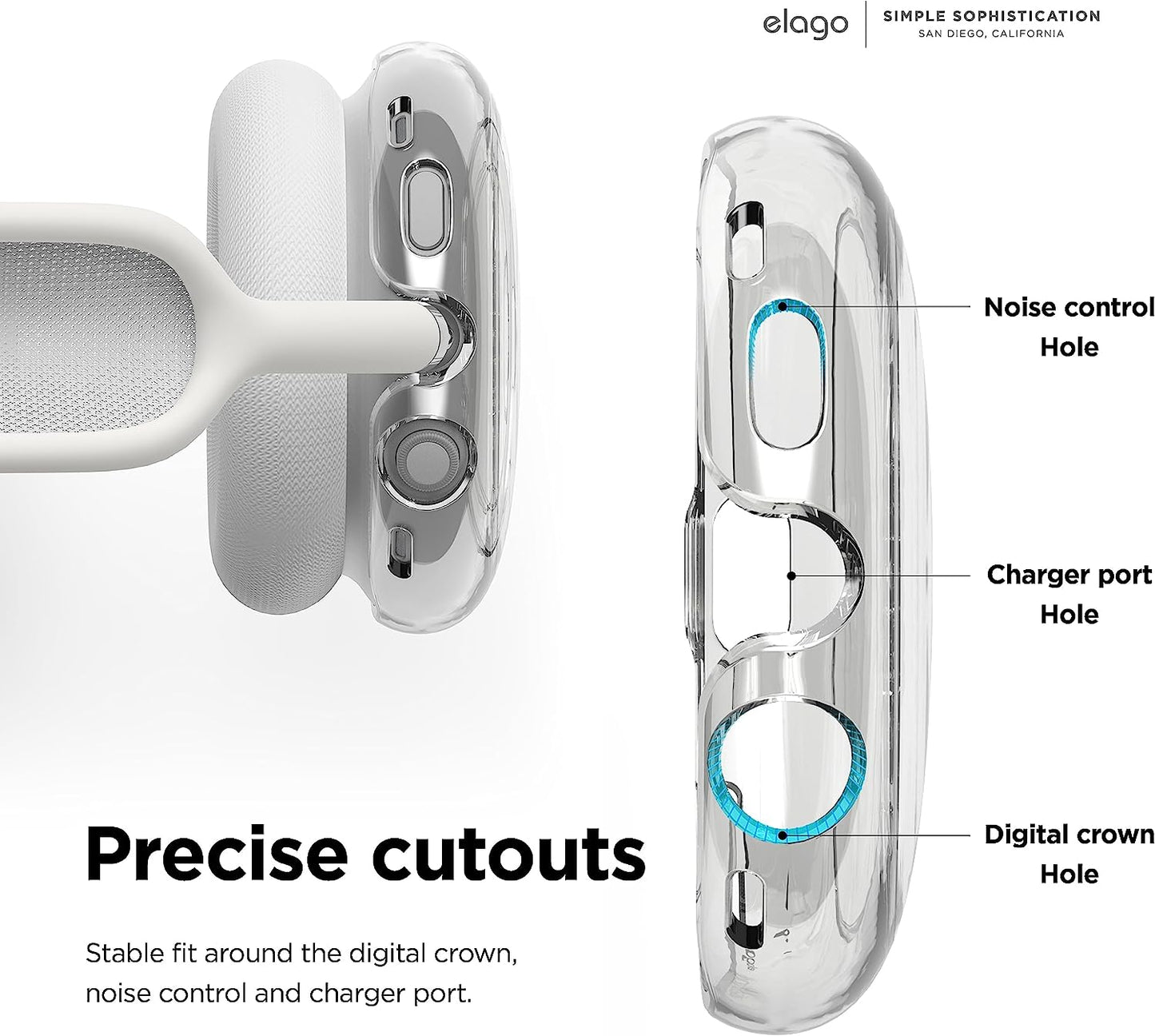 elago | SIMPLE SOPHISTICATION
SAN DIEGO, CALIFORNIA

Noise control Hole

Charger port Hole

Digital crown Hole

Precise cutouts

Stable fit around the digital crown, noise control and charger port.